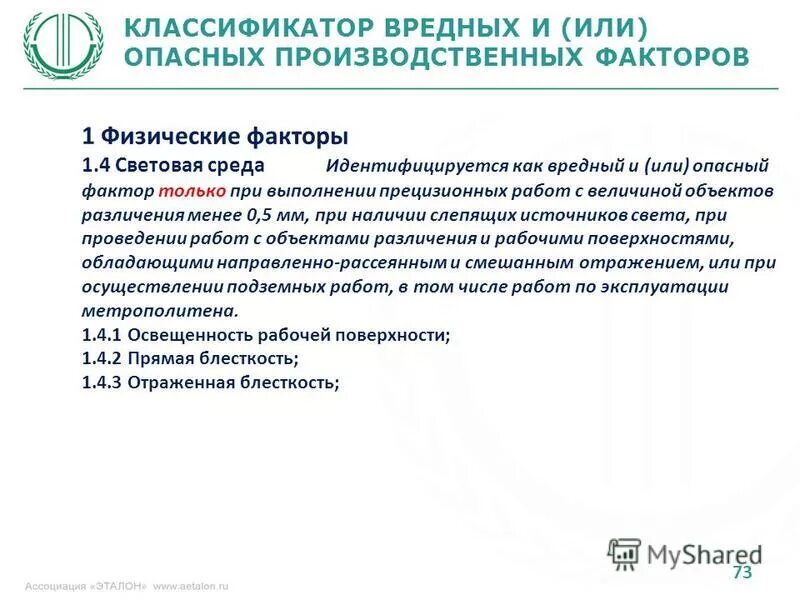 КЛАССИФИКАТОР ВРЕДНЫХ И (ИЛИ) ОПАСНЫХ ПРОИЗВОДСТВЕННЫХ ФАКТОРОВ

1 Физические факторы

1.4 Световая среда Идентифицируется как вредный и (или) опасный фактор только при выполнении прецизионных работ с величиной объектов различения менее 0,5 мм, при наличии слепящих источников света, при проведении работ с объектами различения и рабочими поверхностями, обладающими направленно-рассеянным и смешанным отражением, или при осуществлении подземных работ, в том числе работ по эксплуатации метрополитена.

1.4.1 Освещенность рабочей поверхности;

1.4.2 Прямая блесткость;

1.4.3 Отраженная блесткость;

MyShared

73

Ассоциация «ЭТАЛОН» www.aetalon.ru